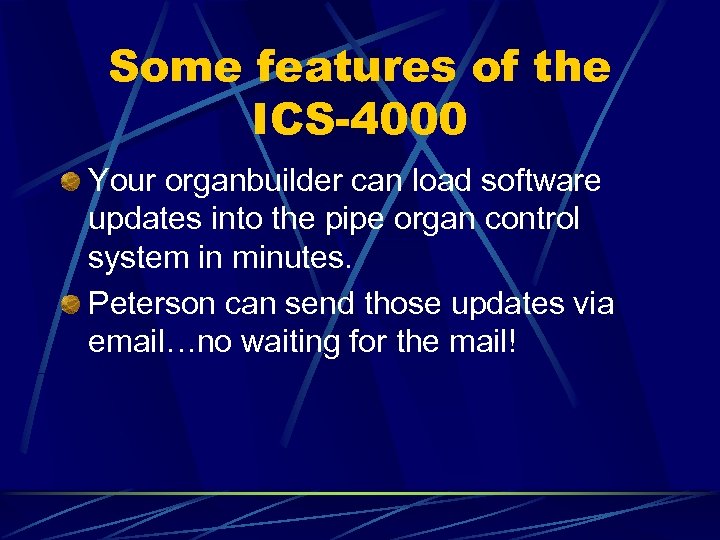 Some features of the ICS-4000

Your organbuilder can load software updates into the pipe organ control system in minutes.

Peterson can send those updates via email…no waiting for the mail!